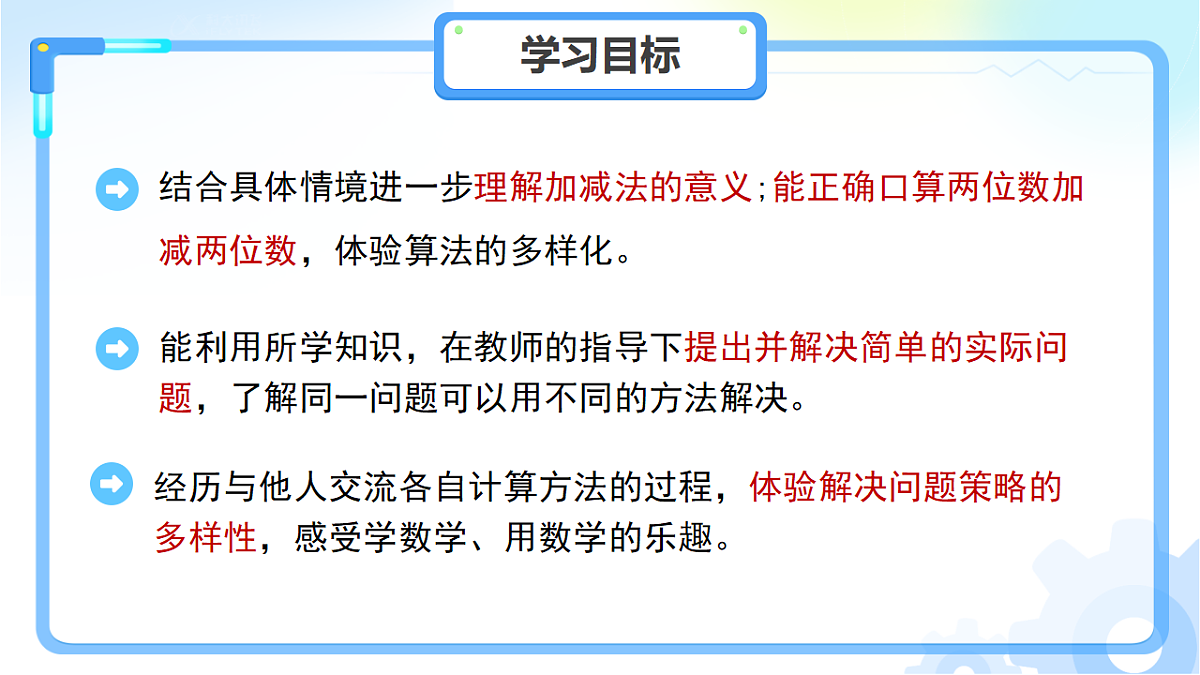 学习目标

结合具体情境进一步理解加减法的意义;能正确口算两位数加减两位数，体验算法的多样化。

能利用所学知识，在教师的指导下提出并解决简单的实际问题，了解同一问题可以用不同的方法解决。

经历与他人交流各自计算方法的过程，体验解决问题策略的多样性，感受学数学、用数学的乐趣。